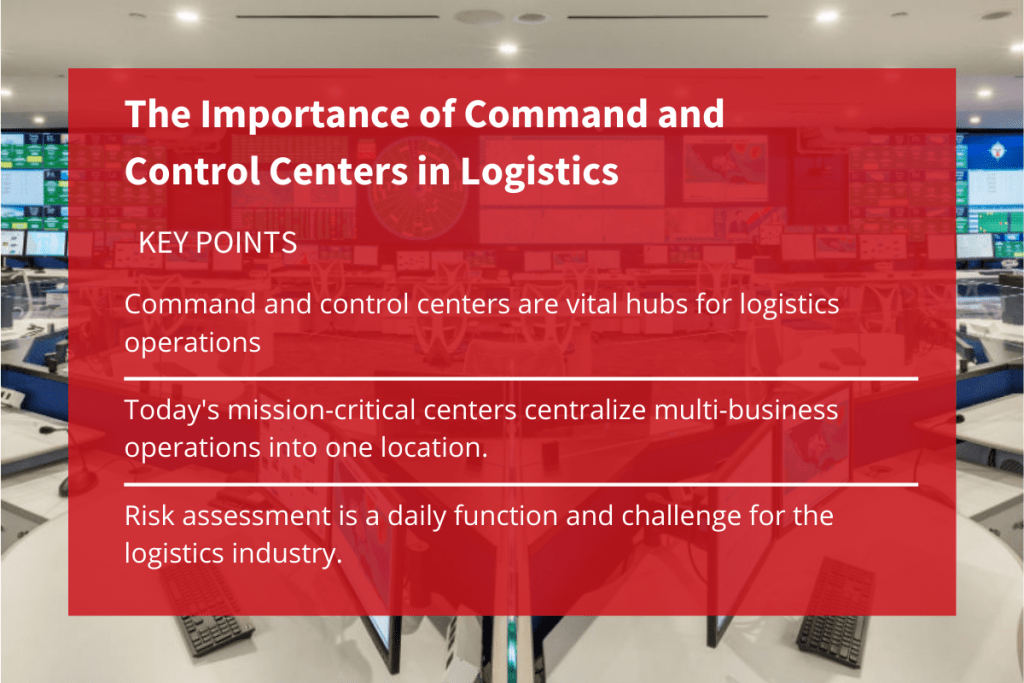 The Importance of Command and Control Centers in Logistics

KEY POINTS

Command and control centers are vital hubs for logistics operations

Today's mission-critical centers centralize multi-business operations into one location.

Risk assessment is a daily function and challenge for the logistics industry.